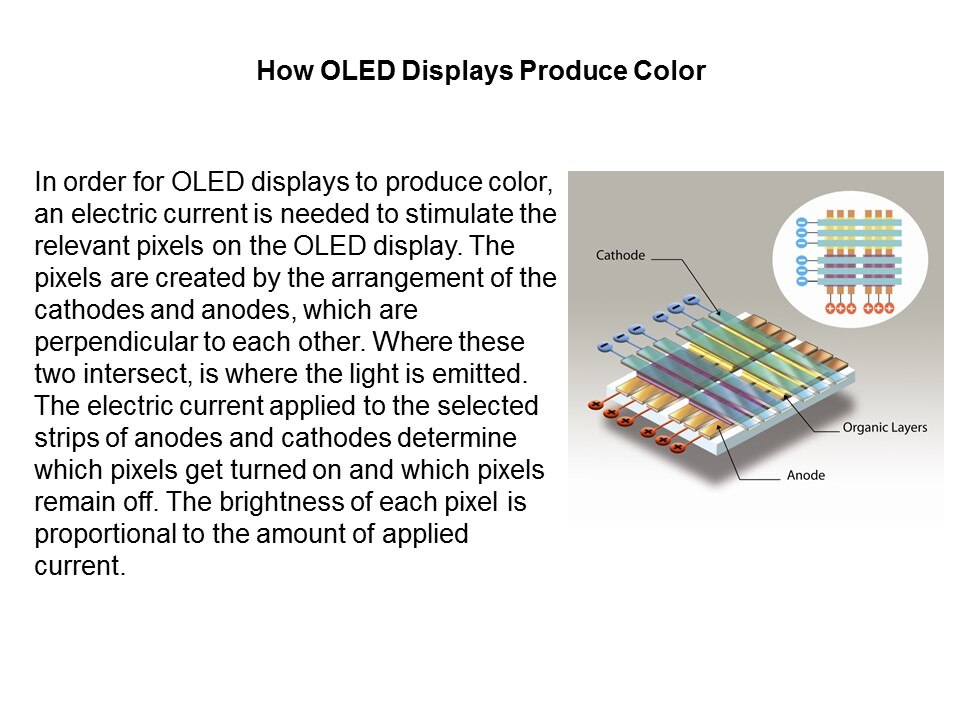 How OLED Displays Produce Color

In order for OLED displays to produce color, an electric current is needed to stimulate the relevant pixels on the OLED display. The pixels are created by the arrangement of the cathodes and anodes, which are perpendicular to each other. Where these two intersect, is where the light is emitted. The electric current applied to the selected strips of anodes and cathodes determine which pixels get turned on and which pixels remain off. The brightness of each pixel is proportional to the amount of applied current.

Cathode

Organic Layers

Anode